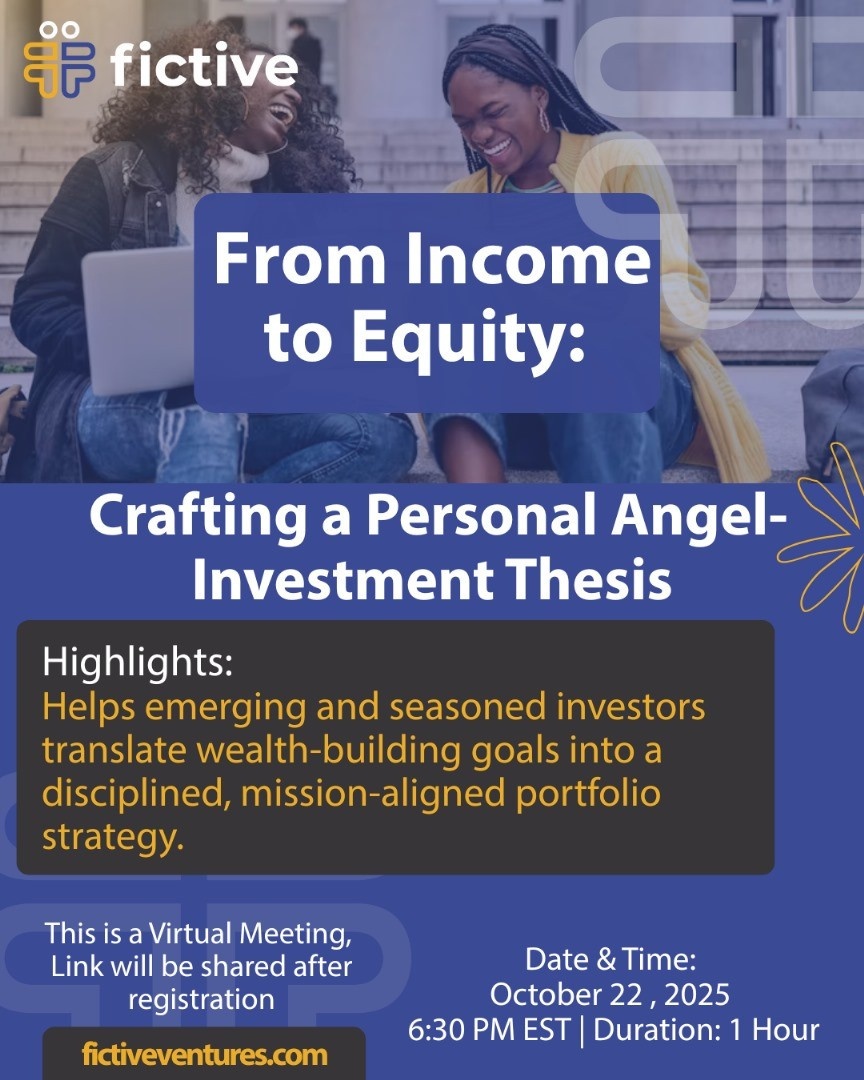 fictive

From Income to Equity:

Crafting a Personal Angel-Investment Thesis

Highlights:
Helps emerging and seasoned investors translate wealth-building goals into a disciplined, mission-aligned portfolio strategy.

This is a Virtual Meeting, Link will be shared after registration

fictiveventures.com

Date & Time:
October 22 , 2025
6:30 PM EST | Duration: 1 Hour